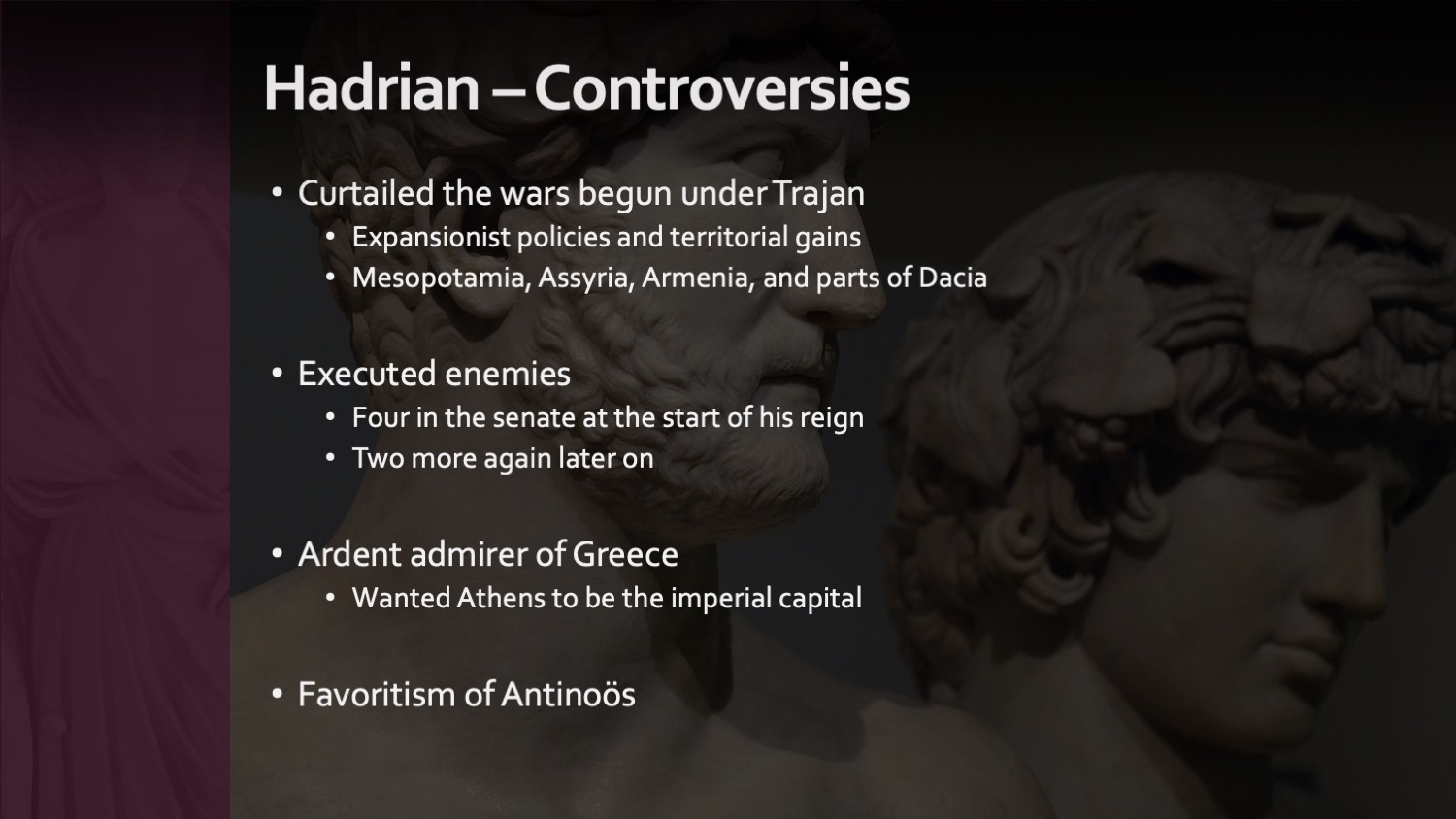 Hadrian – Controversies

• Curtailed the wars begun under Trajan
  • Expansionist policies and territorial gains
  • Mesopotamia, Assyria, Armenia, and parts of Dacia

• Executed enemies
  • Four in the senate at the start of his reign
  • Two more again later on

• Ardent admirer of Greece
  • Wanted Athens to be the imperial capital

• Favoritism of Antinoös